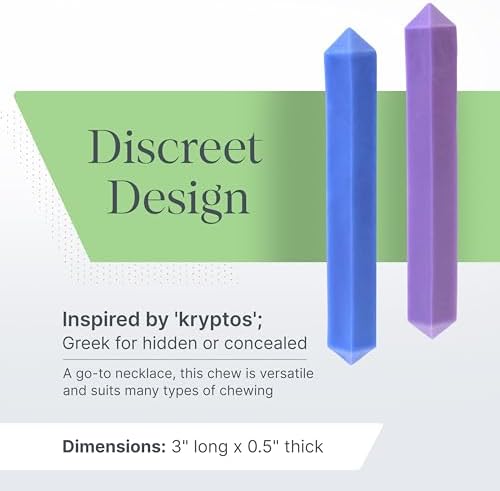 Discreet Design

Inspired by 'kryptos';
Greek for hidden or concealed

A go-to necklace, this chew is versatile and suits many types of chewing

Dimensions: 3" long x 0.5" thick